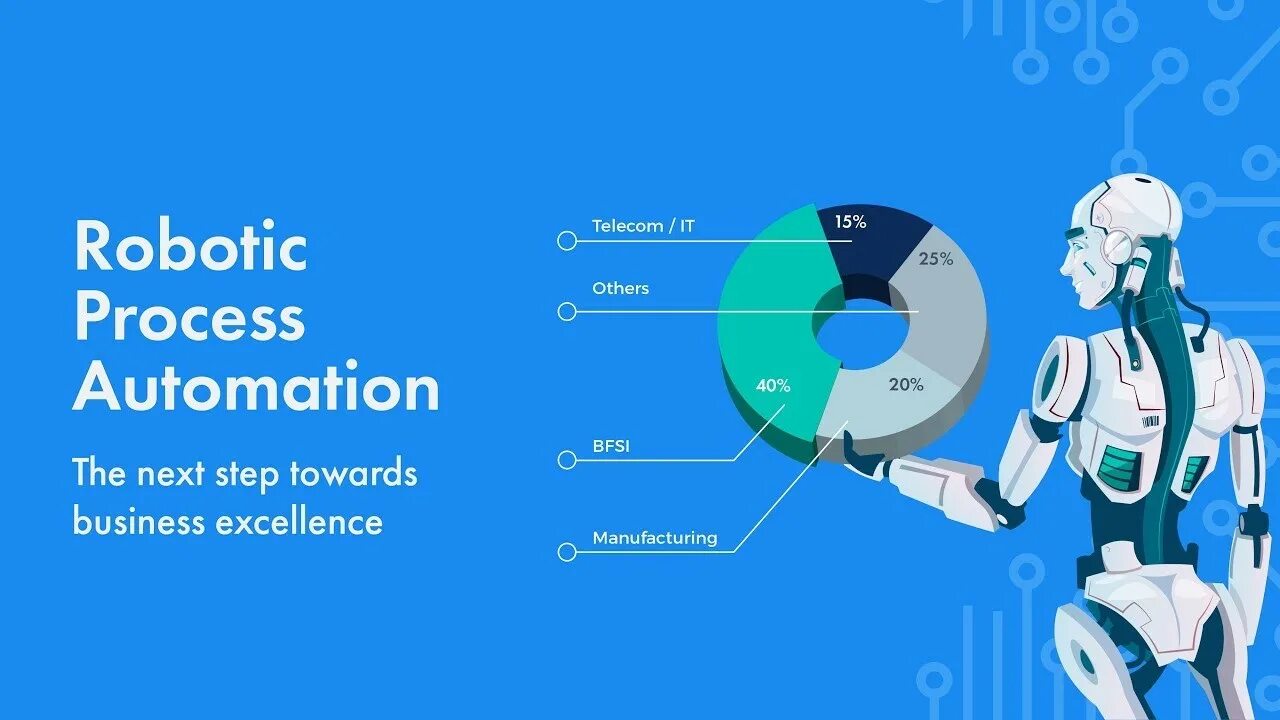 Robotic Process Automation

The next step towards business excellence

Telecom / IT

Others

BFSI

Manufacturing

15%

25%

20%

40%